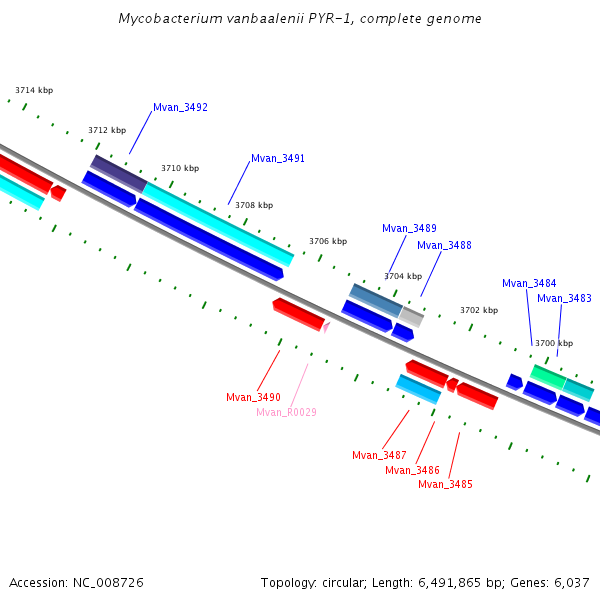 Mycobacterium vanbaalenii PYR-1, complete genome

3714 kbp

Mvan_3492

3712 kbp

Mvan_3491

3710 kbp

3708 kbp

Mvan_3489

3706 kbp

Mvan_3488

3704 kbp

Mvan_3484

Mvan_3483

3702 kbp

3700 kbp

Mvan_3490

Mvan_R0029

Mvan_3487

Mvan_3486

Mvan_3485

Accession: NC_008726

Topology: circular; Length: 6,491,865 bp; Genes: 6,037